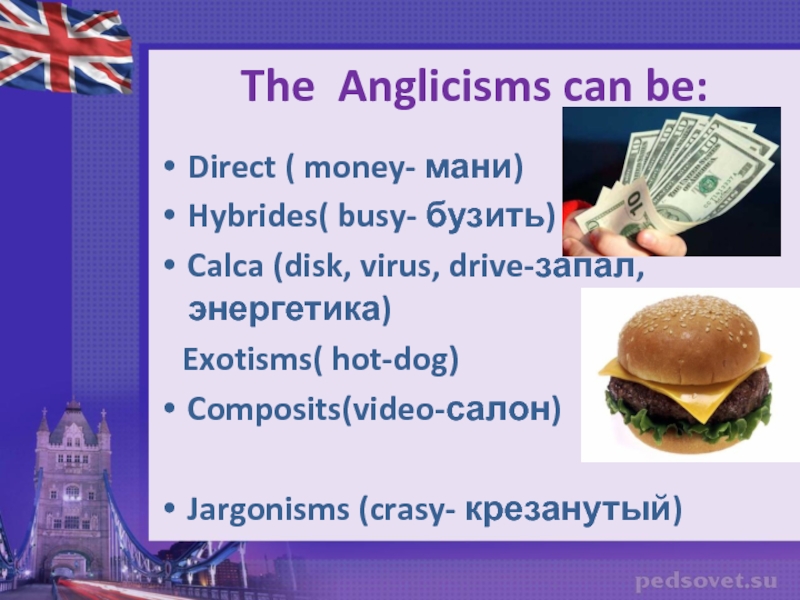 The Anglicisms can be:

• Direct ( money- мани)
• Hybrides( busy- бузить)
• Calca (disk, virus, drive-запал, энергетика)
Exotisms( hot-dog)
• Composits(video-салон)

• Jargonisms (crasy- крезанутый)

10

pedsovet.su